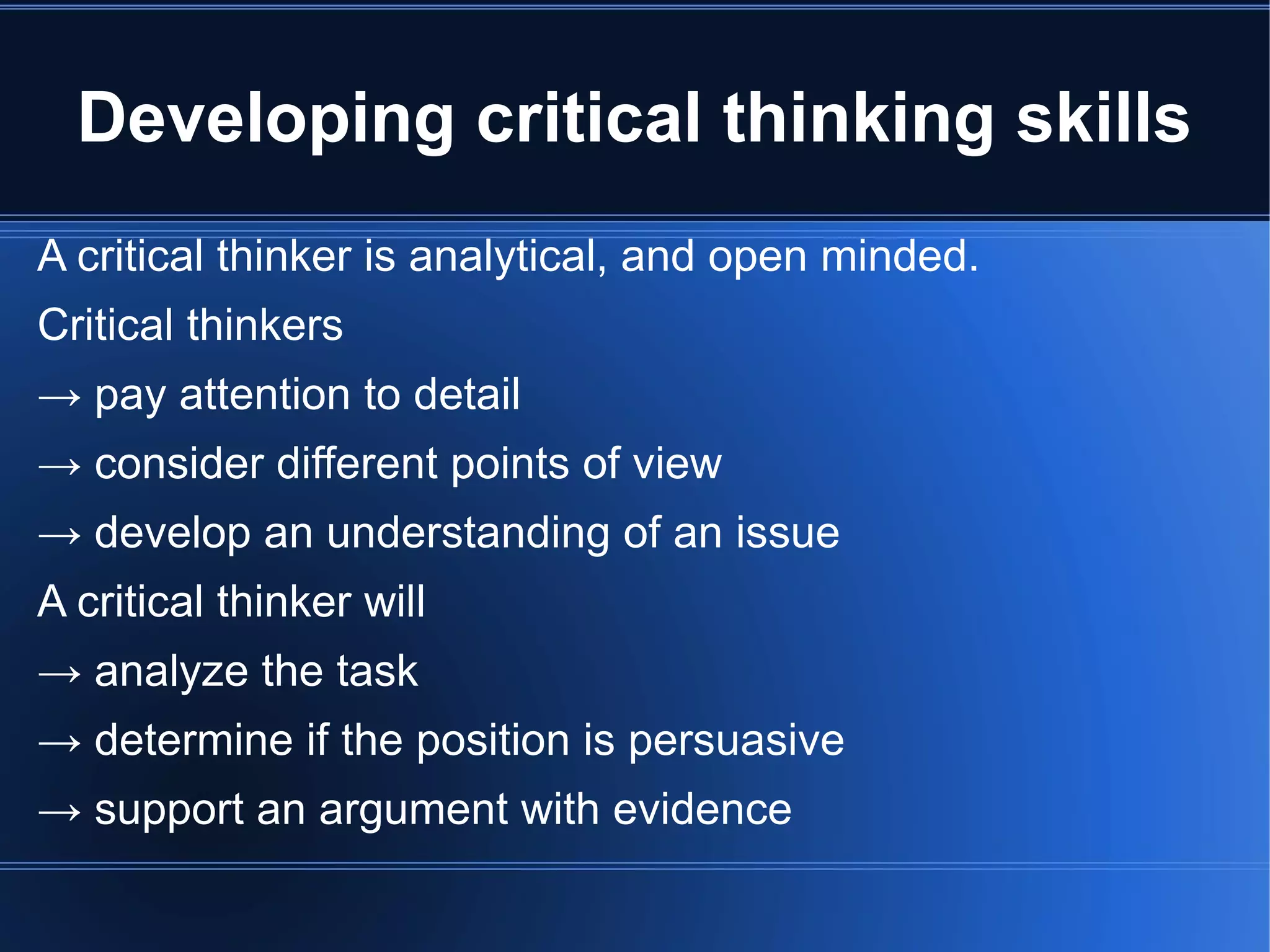 Developing critical thinking skills

A critical thinker is analytical, and open minded.

Critical thinkers

→ pay attention to detail

→ consider different points of view

→ develop an understanding of an issue

A critical thinker will

→ analyze the task

→ determine if the position is persuasive

→ support an argument with evidence